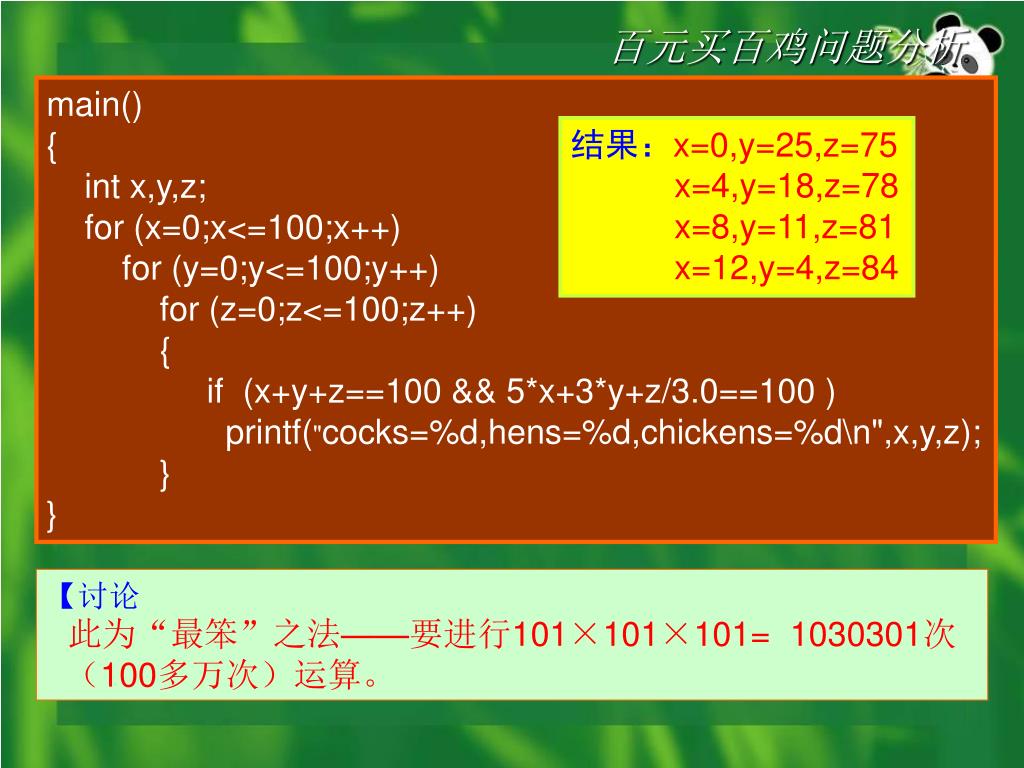 百元买百鸡问题分析

main()
{
int x,y,z;
for (x=0;x<=100;x++)
for (y=0;y<=100;y++)
for (z=0;z<=100;z++)
{
if (x+y+z==100 && 5*x+3*y+z/3.0==100 )
printf("cocks=%d,hens=%d,chickens=%d\n",x,y,z);
}
}

结果：x=0,y=25,z=75
x=4,y=18,z=78
x=8,y=11,z=81
x=12,y=4,z=84

【讨论
此为“最笨”之法——要进行101×101×101= 1030301次（100多万次）运算。